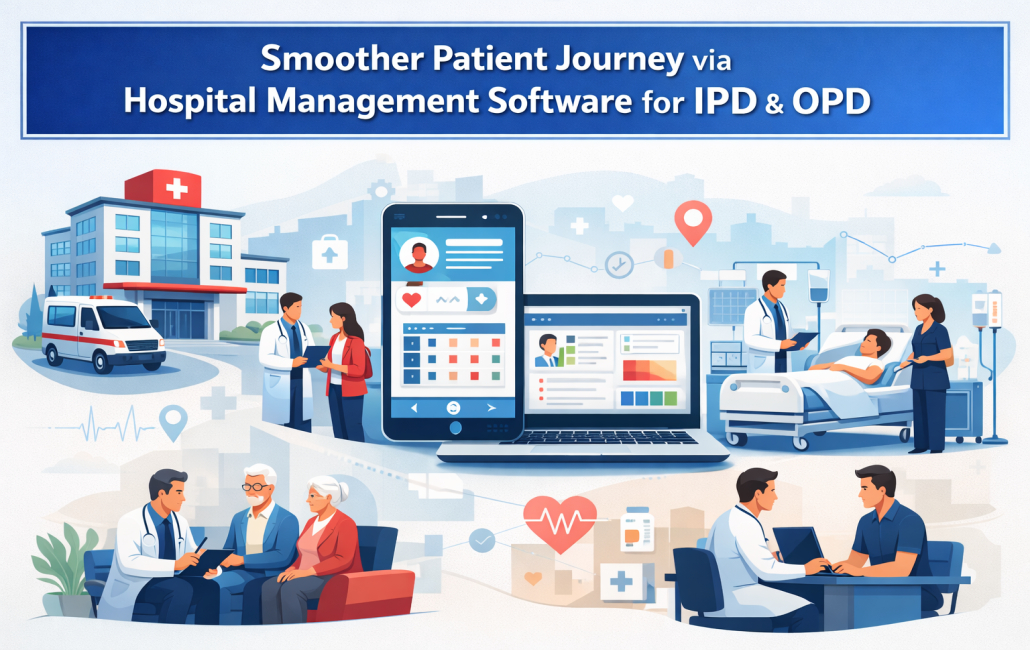 Smoother Patient Journey via
Hospital Management Software for IPD & OPD